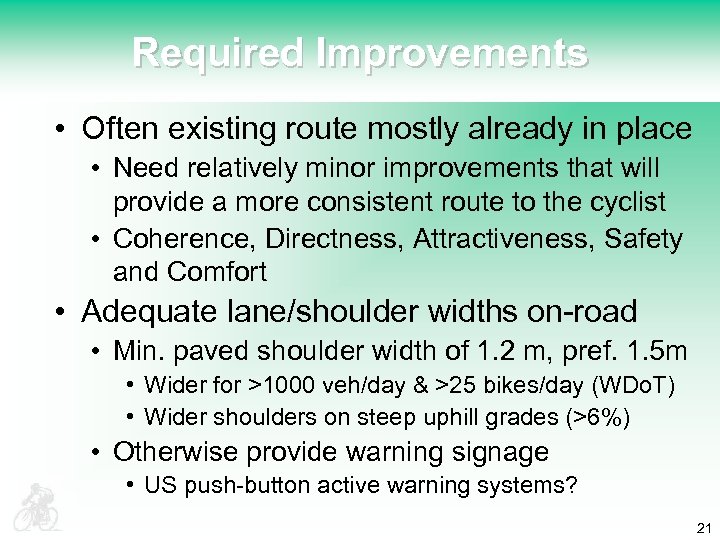 Required Improvements

• Often existing route mostly already in place
  • Need relatively minor improvements that will provide a more consistent route to the cyclist
  • Coherence, Directness, Attractiveness, Safety and Comfort
• Adequate lane/shoulder widths on-road
  • Min. paved shoulder width of 1.2 m, pref. 1.5m
    • Wider for >1000 veh/day & >25 bikes/day (WDoT)
    • Wider shoulders on steep uphill grades (>6%)
  • Otherwise provide warning signage
    • US push-button active warning systems?

21